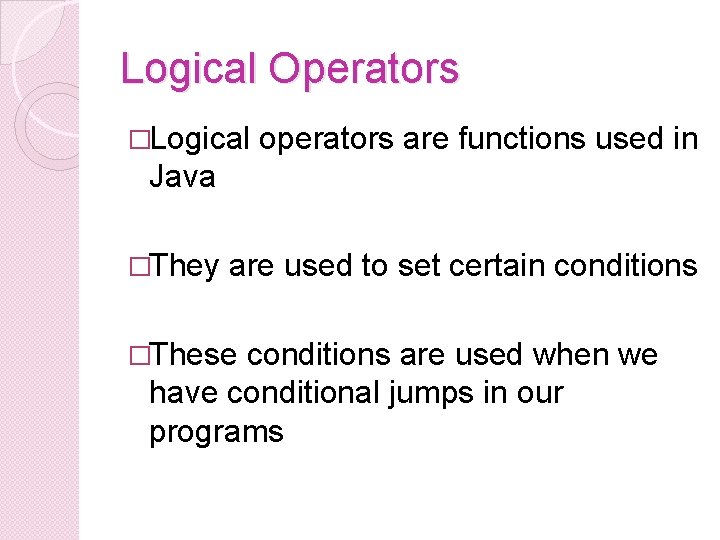 Logical Operators

□Logical operators are functions used in Java

□They are used to set certain conditions

□These conditions are used when we have conditional jumps in our programs